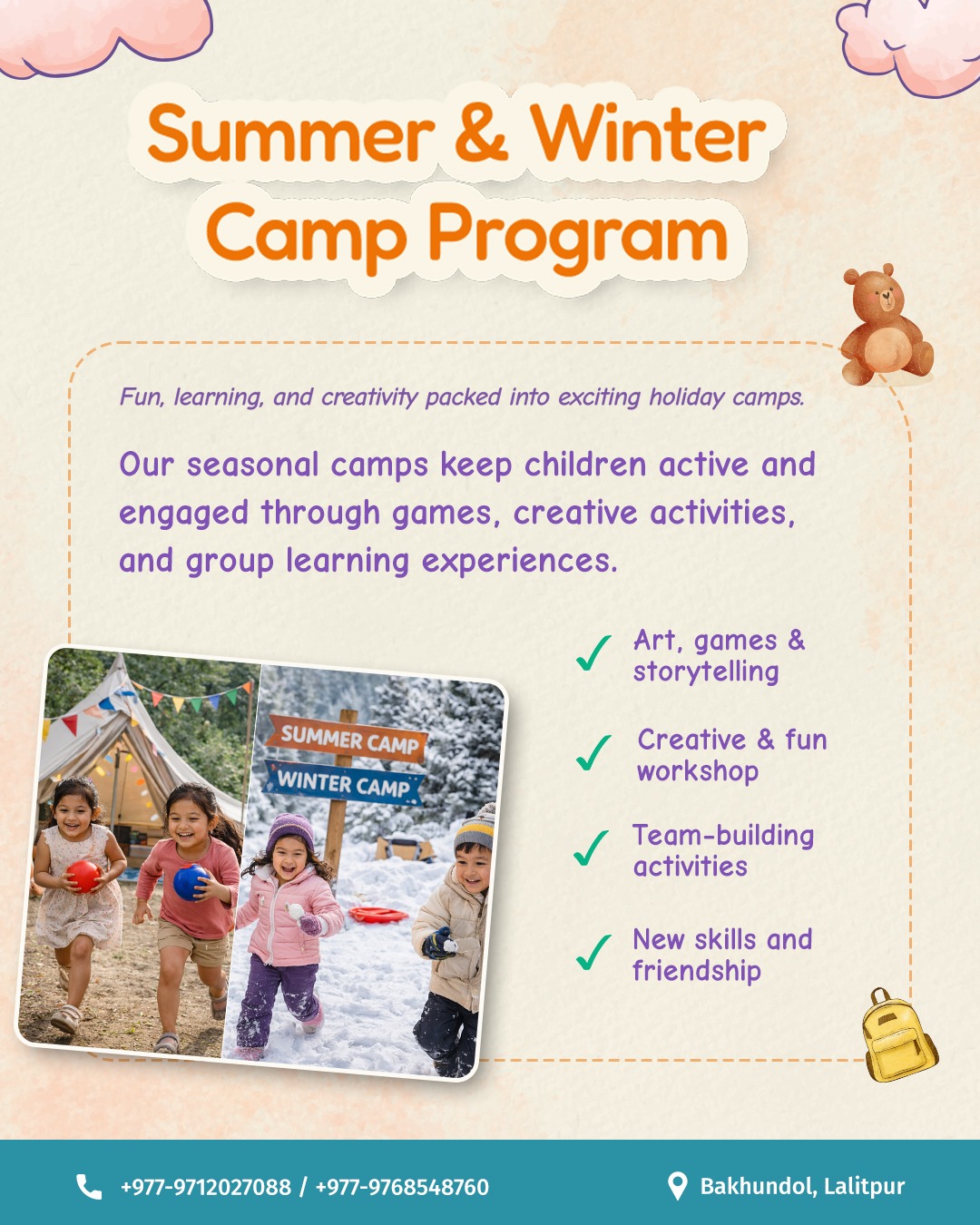 Summer & Winter Camp Program

Fun, learning, and creativity packed into exciting holiday camps.

Our seasonal camps keep children active and engaged through games, creative activities, and group learning experiences.

SUMMER CAMP
WINTER CAMP

✓ Art, games & storytelling

✓ Creative & fun workshop

✓ Team-building activities

✓ New skills and friendship

+977-9712027088 / +977-9768548760

Bakhundol, Lalitpur